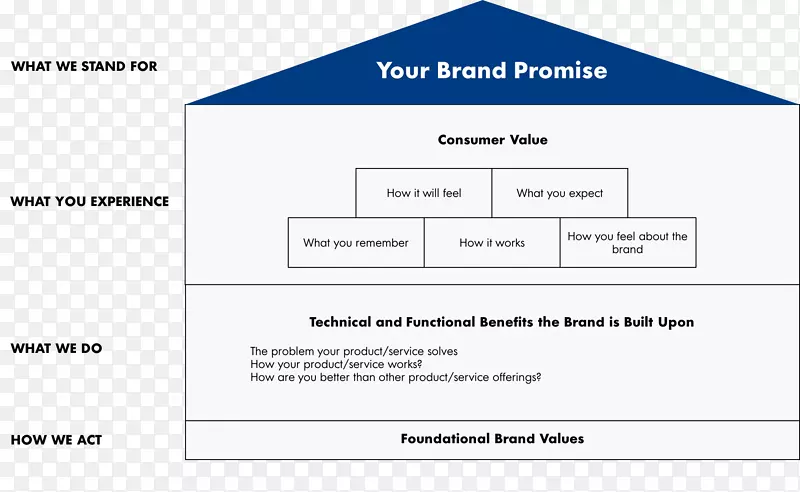 WHAT WE STAND FOR

Your Brand Promise

WHAT YOU EXPERIENCE

Consumer Value

How it will feel

What you expect

What you remember

How it works

How you feel about the brand

WHAT WE DO

Technical and Functional Benefits the Brand is Built Upon

The problem your product/service solves
How your product/service works?
How are you better than other product/service offerings?

HOW WE ACT

Foundational Brand Values